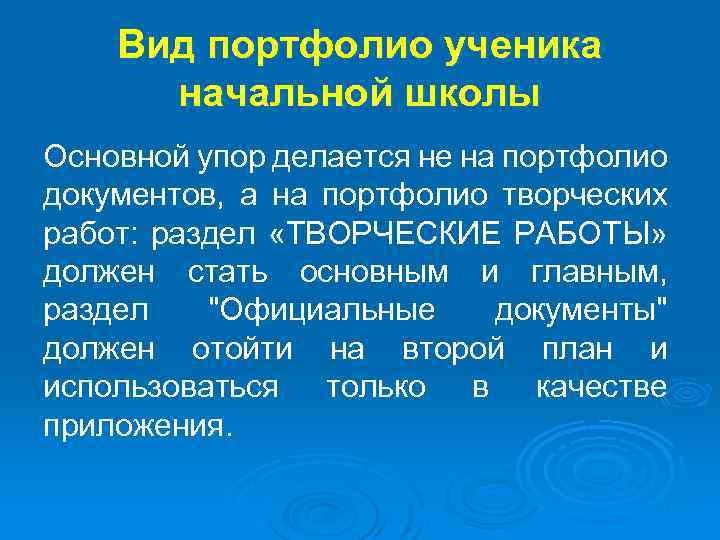 Вид портфолио ученика начальной школы

Основной упор делается не на портфолио документов, а на портфолио творческих работ: раздел «ТВОРЧЕСКИЕ РАБОТЫ» должен стать основным и главным, раздел "Официальные документы" должен отойти на второй план и использоваться только в качестве приложения.